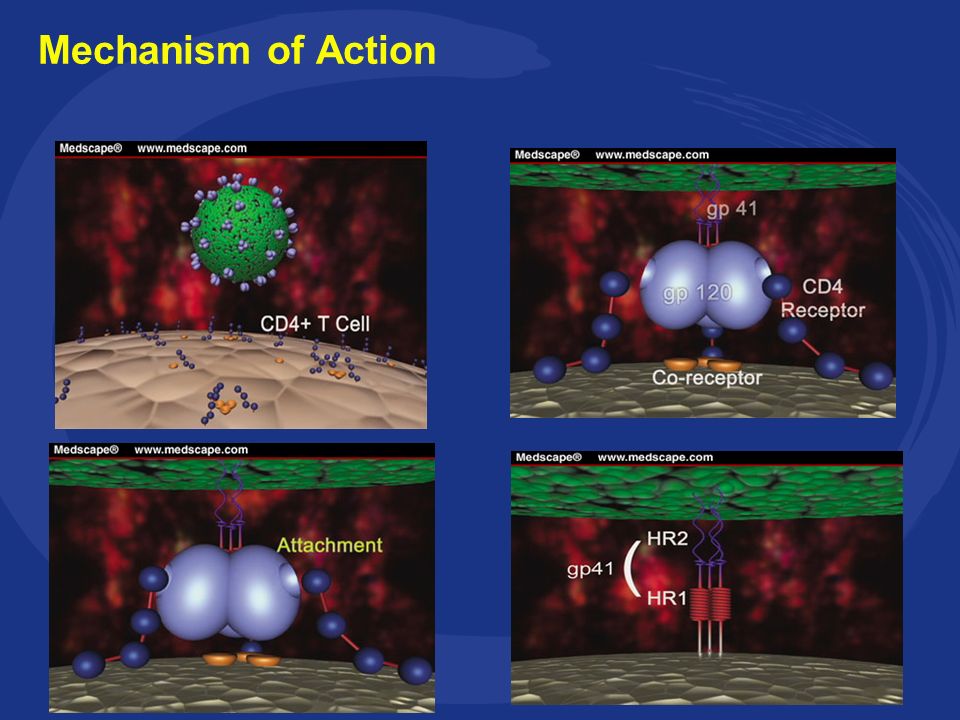 Mechanism of Action

Medscape® www.medscape.com

CD4+ T Cell

Medscape® www.medscape.com

gp 41

gp 120

CD4 Receptor

Co-receptor

Medscape® www.medscape.com

Attachment

Medscape® www.medscape.com

gp41

HR2

HR1